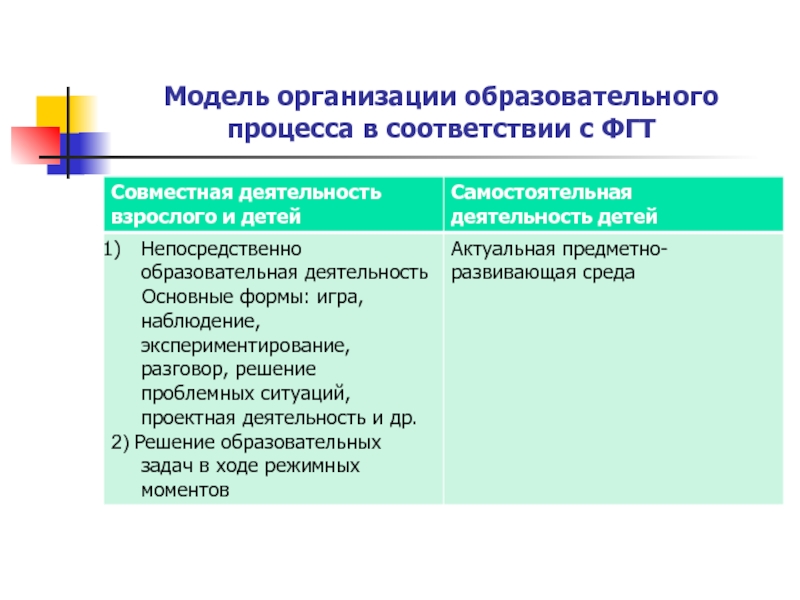 Модель организации образовательного процесса в соответствии с ФГТ

| Совместная деятельность взрослого и детей | Самостоятельная деятельность детей |
|---|---|
| 1) Непосредственно образовательная деятельность Основные формы: игра, наблюдение, экспериментирование, разговор, решение проблемных ситуаций, проектная деятельность и др. 2) Решение образовательных задач в ходе режимных моментов | Актуальная предметно-развивающая среда |